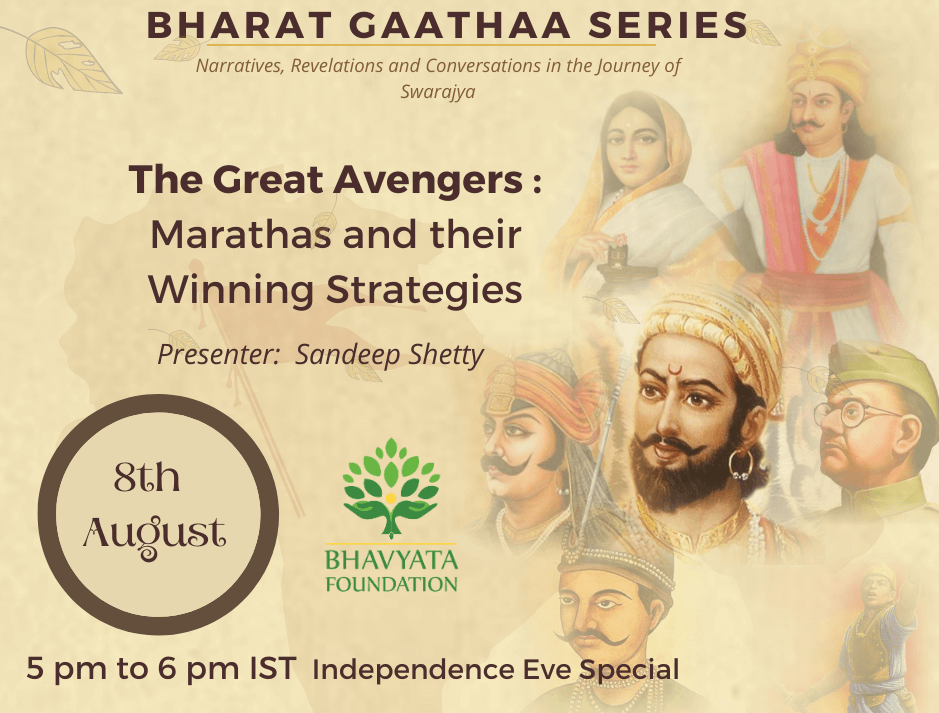 BHARAT GAATHAA SERIES

Narratives, Revelations and Conversations in the Journey of Swarajya

The Great Avengers :
Marathas and their
Winning Strategies

Presenter: Sandeep Shetty

8th
August

BHAVYATA
FOUNDATION

5 pm to 6 pm IST  Independence Eve Special